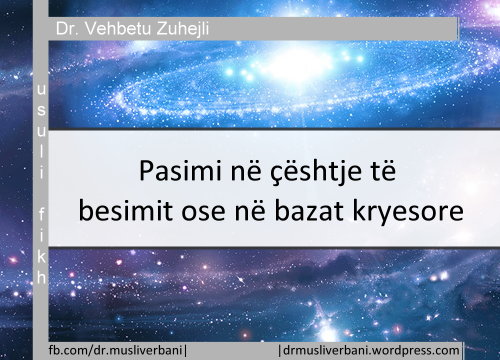 Dr. Vehbetu Zuhejli

usuli fikh

Pasimi në çështje të besimit ose në bazat kryesore

fb.com/dr.musliverbani|

|drmusliverbani.wordpress.com